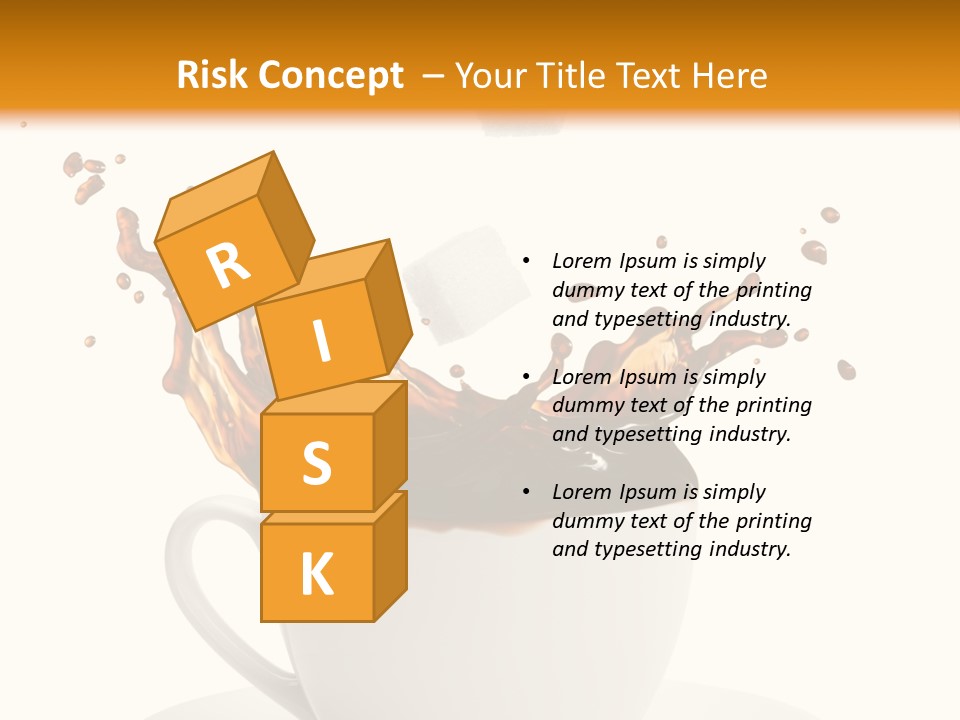 Risk Concept – Your Title Text Here

R
I
S
K

• Lorem Ipsum is simply dummy text of the printing and typesetting industry.

• Lorem Ipsum is simply dummy text of the printing and typesetting industry.

• Lorem Ipsum is simply dummy text of the printing and typesetting industry.